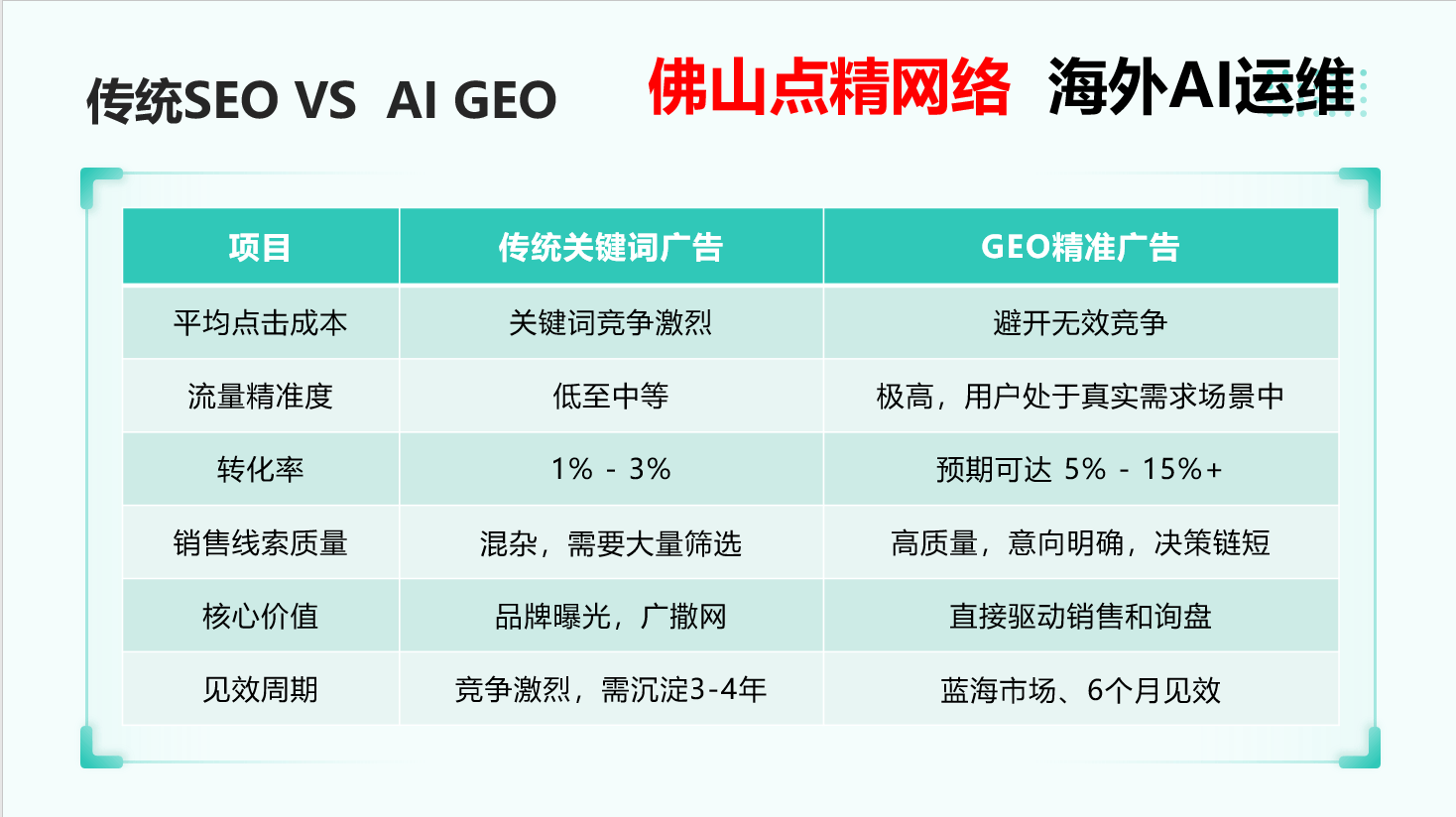 传统SEO VS AI GEO

佛山点精网络 海外AI运维

| 项目 | 传统关键词广告 | GEO精准广告 |
|---|---|---|
| 平均点击成本 | 关键词竞争激烈 | 避开无效竞争 |
| 流量精准度 | 低至中等 | 极高，用户处于真实需求场景中 |
| 转化率 | 1% - 3% | 预期可达 5% - 15%+ |
| 销售线索质量 | 混杂，需要大量筛选 | 高质量，意向明确，决策链短 |
| 核心价值 | 品牌曝光，广撒网 | 直接驱动销售和询盘 |
| 见效周期 | 竞争激烈，需沉淀3-4年 | 蓝海市场、6个月见效 |